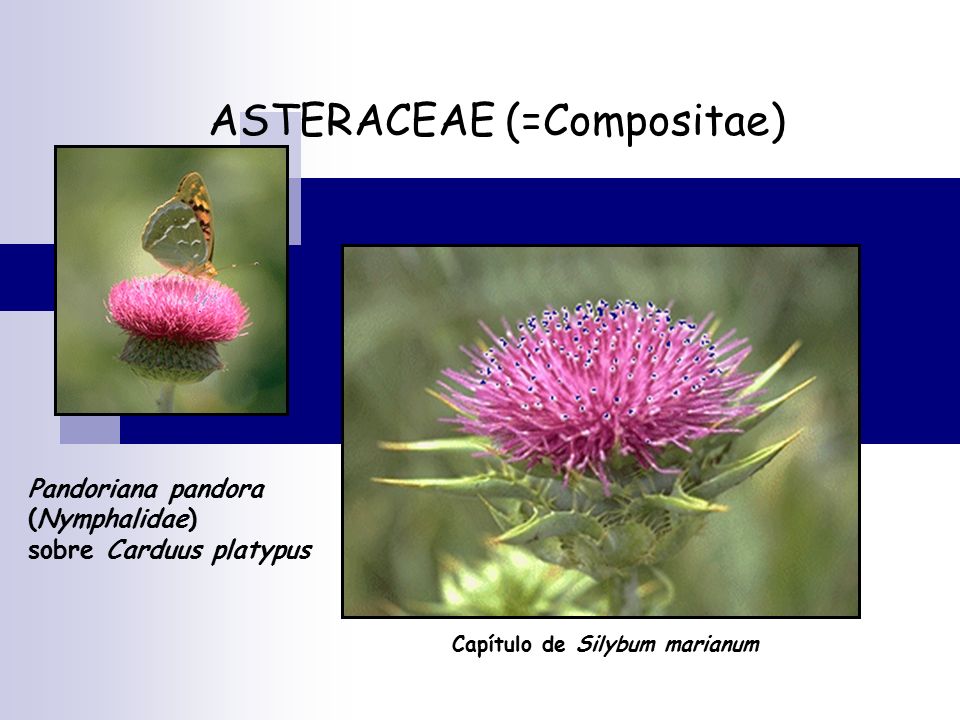 ASTERACEAE (=Compositae)

Pandoriana pandora (Nymphalidae) sobre Carduus platypus

Capítulo de Silybum marianum